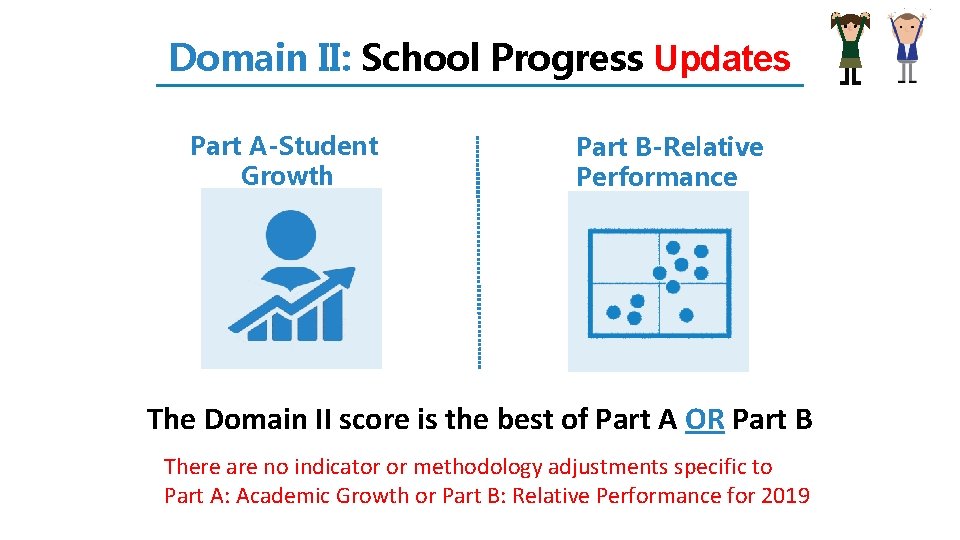 Domain II: School Progress Updates

Part A-Student Growth

Part B-Relative Performance

The Domain II score is the best of Part A OR Part B

There are no indicator or methodology adjustments specific to Part A: Academic Growth or Part B: Relative Performance for 2019